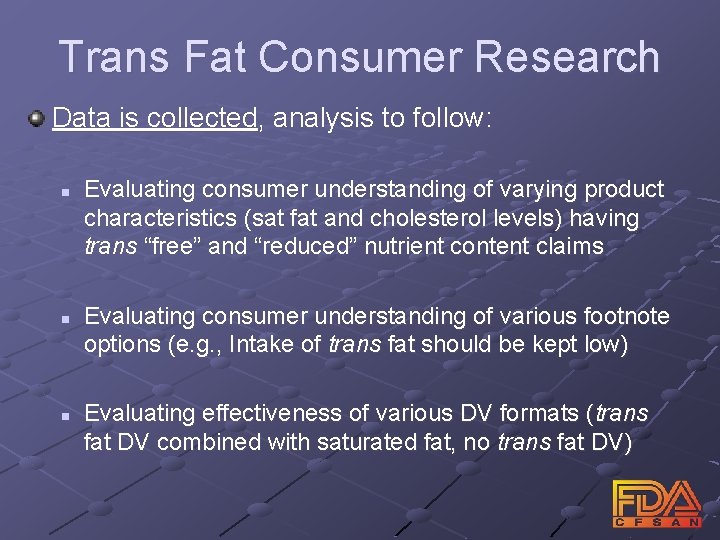 Trans Fat Consumer Research

Data is collected, analysis to follow:

Evaluating consumer understanding of varying product characteristics (sat fat and cholesterol levels) having trans “free” and “reduced” nutrient content claims

Evaluating consumer understanding of various footnote options (e.g., Intake of trans fat should be kept low)

Evaluating effectiveness of various DV formats (trans fat DV combined with saturated fat, no trans fat DV)

FDA
CFSAN